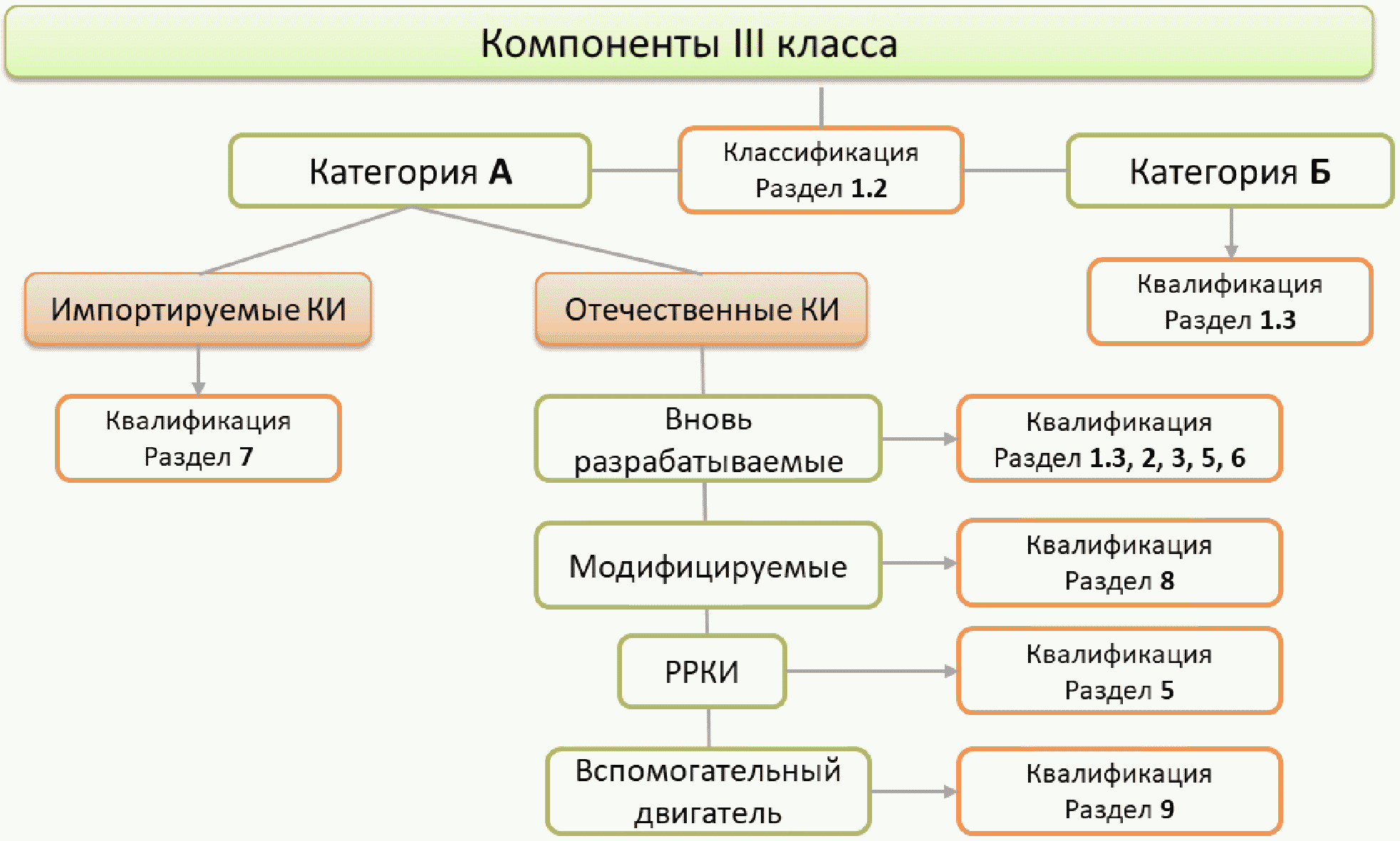 Компоненты III класса

Категория А

Классификация Раздел 1.2

Категория Б

Импортируемые КИ

Отечественные КИ

Квалификация Раздел 1.3

Квалификация Раздел 7

Вновь разрабатываемые

Квалификация Раздел 1.3, 2, 3, 5, 6

Модифицируемые

Квалификация Раздел 8

РРКИ

Квалификация Раздел 5

Вспомогательный двигатель

Квалификация Раздел 9